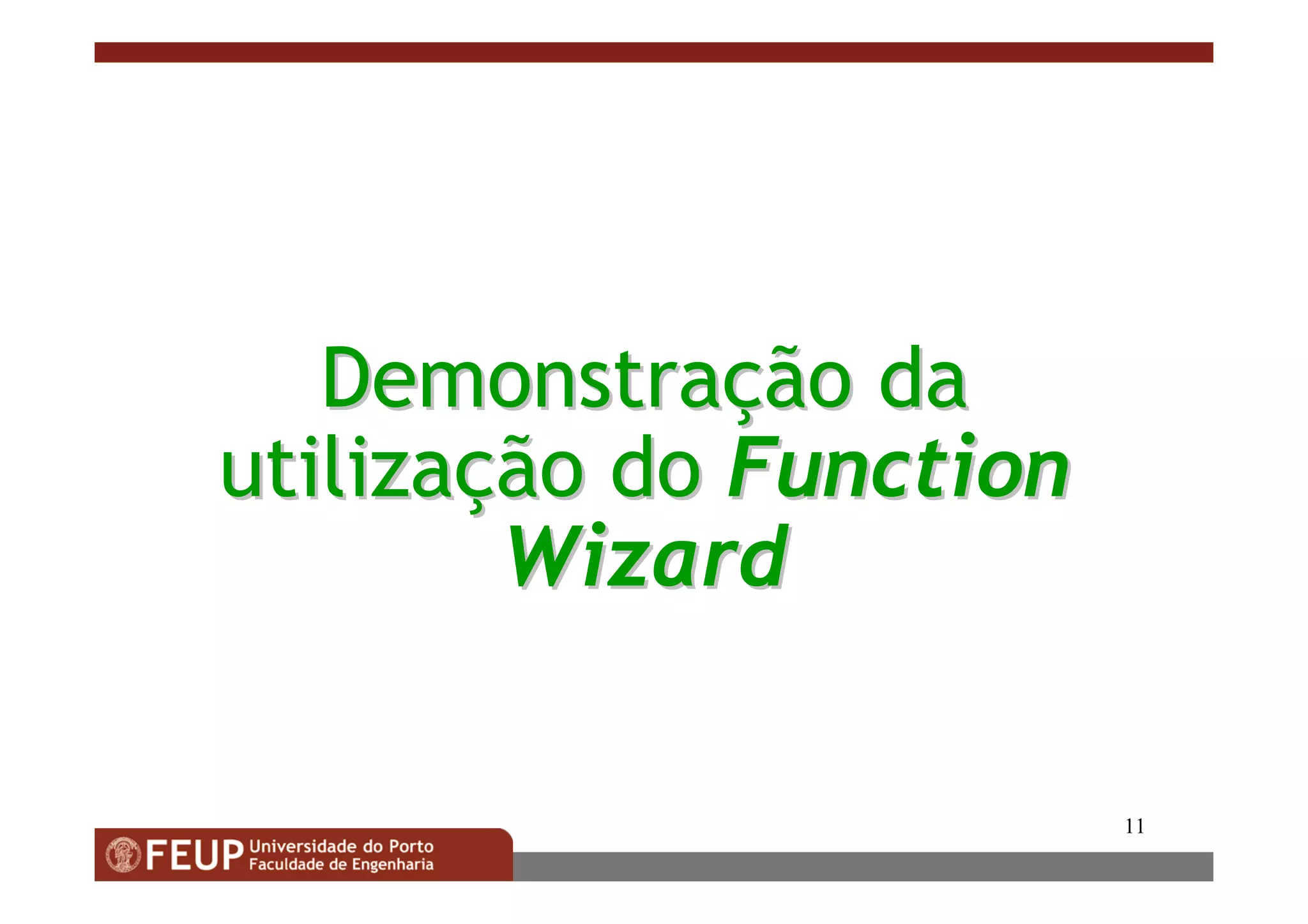 Demonstração da utilização do Function Wizard

11

FEUP Universidade do Porto
Faculdade de Engenharia